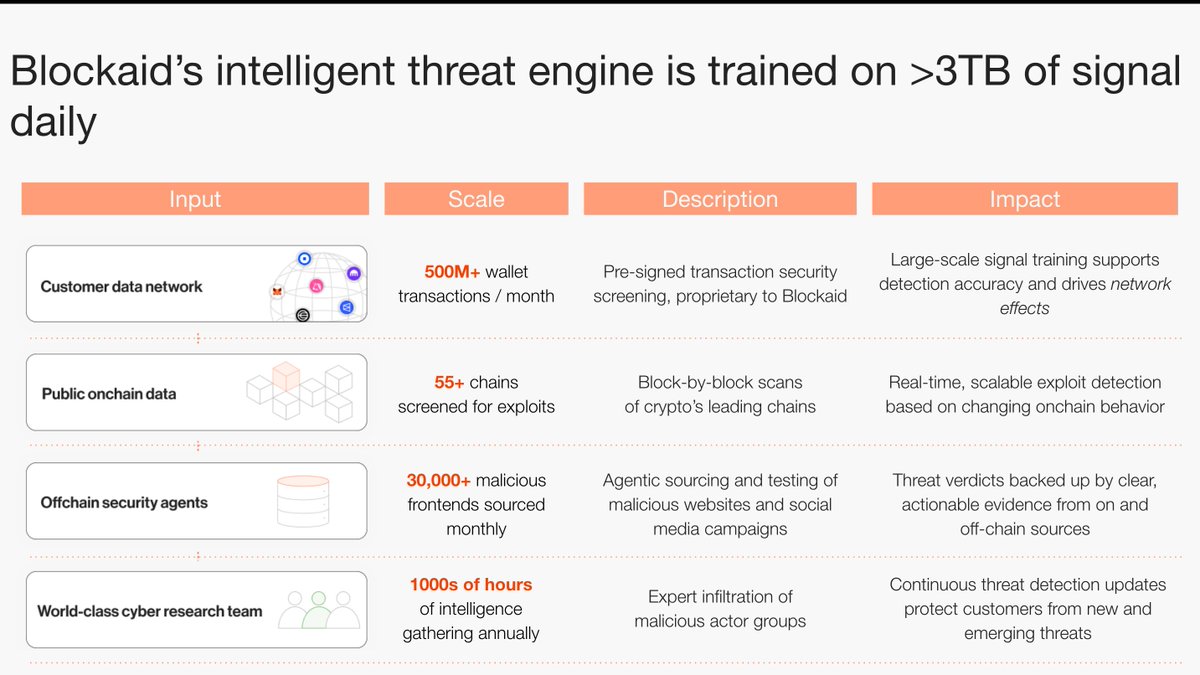 Blockaid's intelligent threat engine is trained on >3TB of signal daily

| Input | Scale | Description | Impact |
|---|---|---|---|
| Customer data network | 500M+ wallet transactions / month | Pre-signed transaction security screening, proprietary to Blockaid | Large-scale signal training supports detection accuracy and drives network effects |
| Public onchain data | 55+ chains screened for exploits | Block-by-block scans of crypto's leading chains | Real-time, scalable exploit detection based on changing onchain behavior |
| Offchain security agents | 30,000+ malicious frontends sourced monthly | Agentic sourcing and testing of malicious websites and social media campaigns | Threat verdicts backed up by clear, actionable evidence from on and off-chain sources |
| World-class cyber research team | 1000s of hours of intelligence gathering annually | Expert infiltration of malicious actor groups | Continuous threat detection updates protect customers from new and emerging threats |